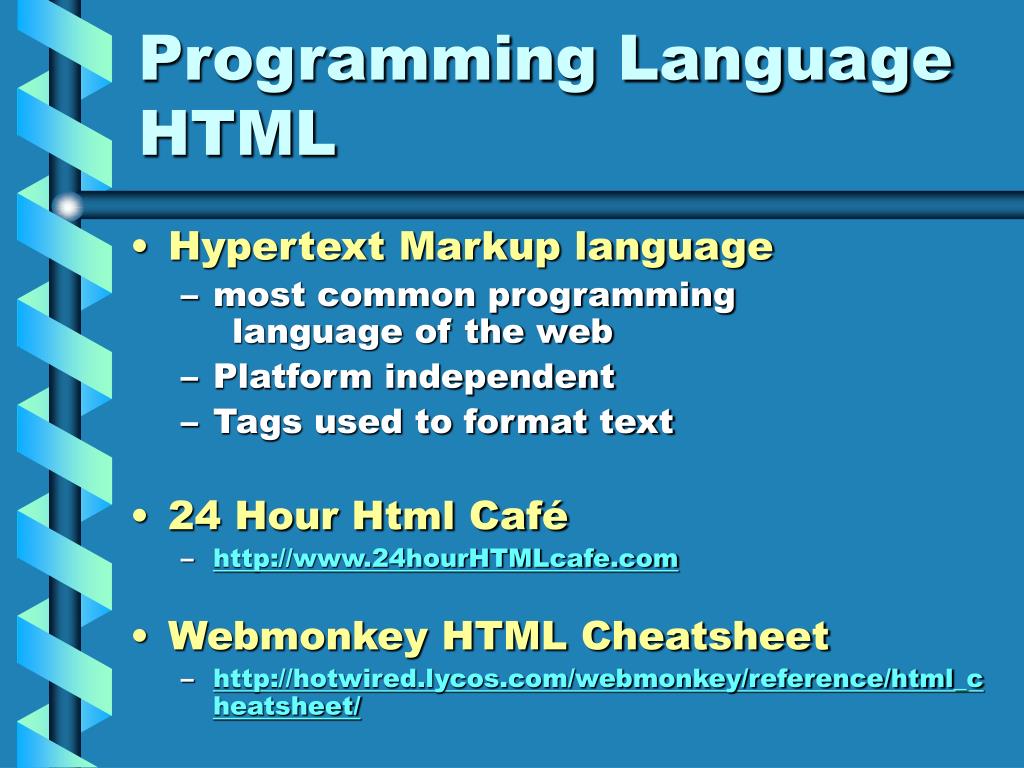 Programming Language HTML

• Hypertext Markup language
– most common programming language of the web
– Platform independent
– Tags used to format text

• 24 Hour Html Café
– http://www.24hourHTMLcafe.com

• Webmonkey HTML Cheatsheet
– http://hotwired.lycos.com/webmonkey/reference/html_cheatsheet/